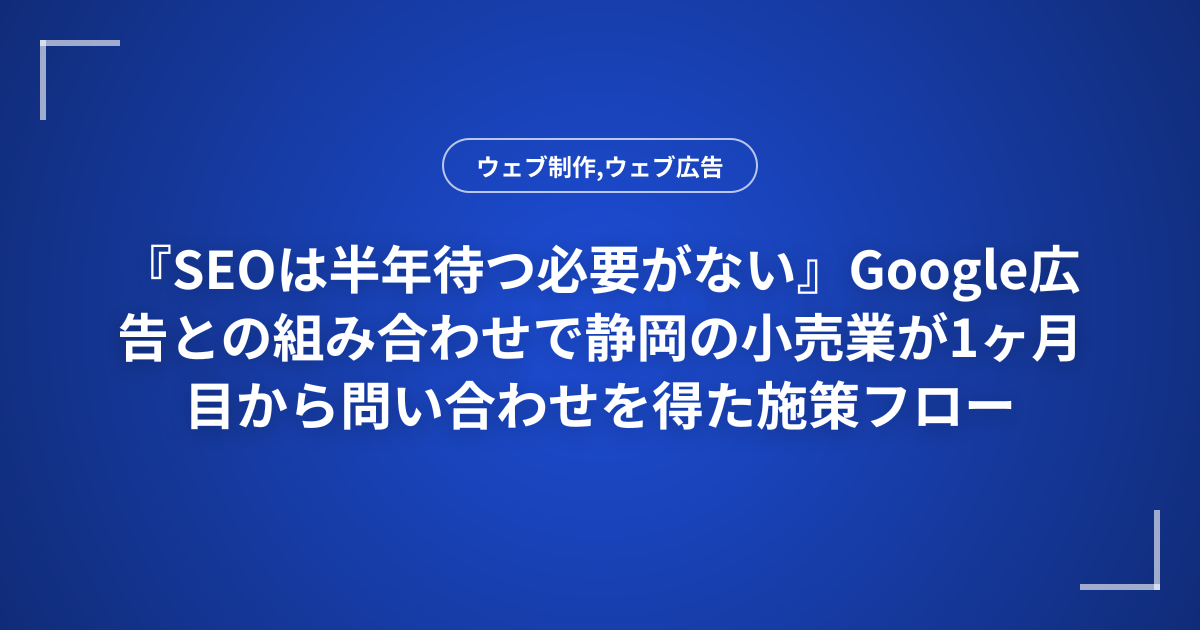 ウェブ制作,ウェブ広告

『SEOは半年待つ必要がない』Google広告との組み合わせで静岡の小売業が1ヶ月目から問い合わせを得た施策フロー